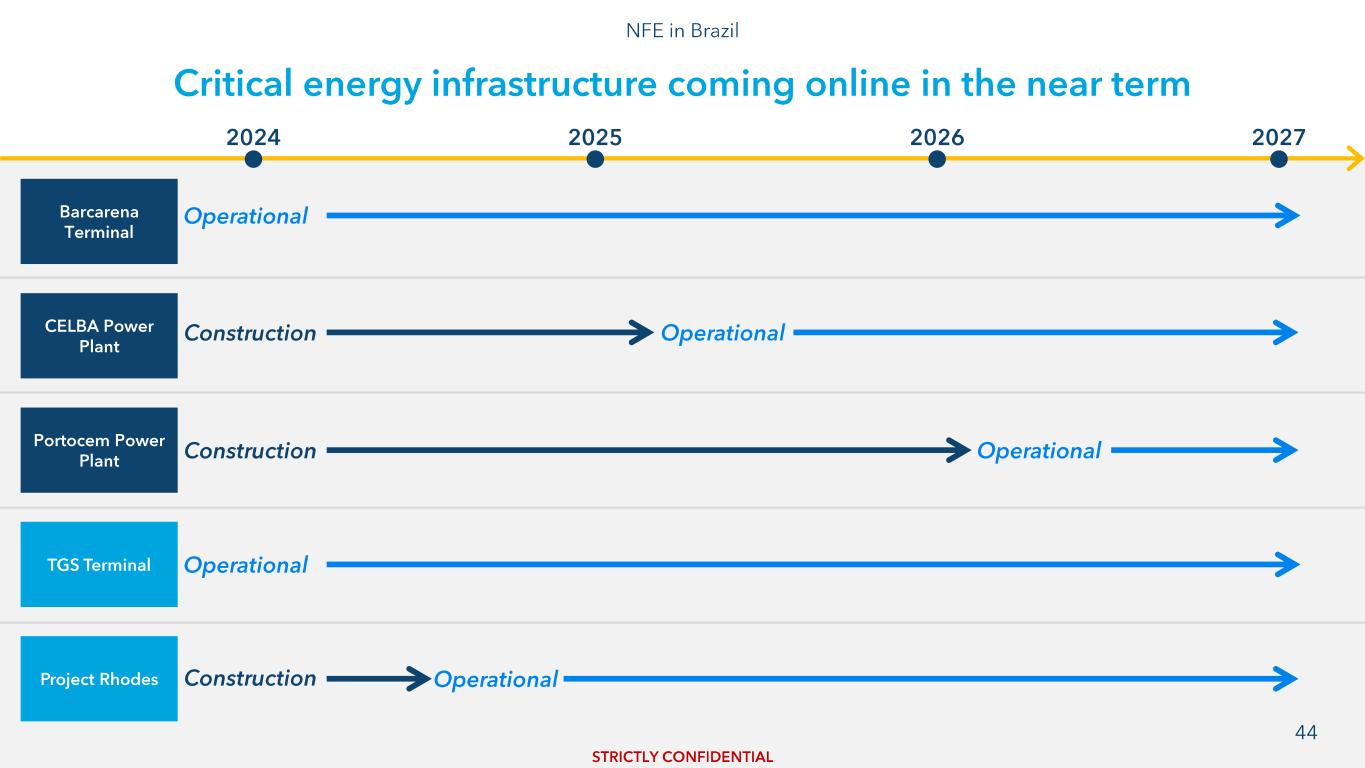 NFE in Brazil

Critical energy infrastructure coming online in the near term

2024 2025 2026 2027

Barcarena Terminal
Operational

CELBA Power Plant
Construction
Operational

Portocem Power Plant
Construction
Operational

TGS Terminal
Operational

Project Rhodes
Construction
Operational

44

STRICTLY CONFIDENTIAL